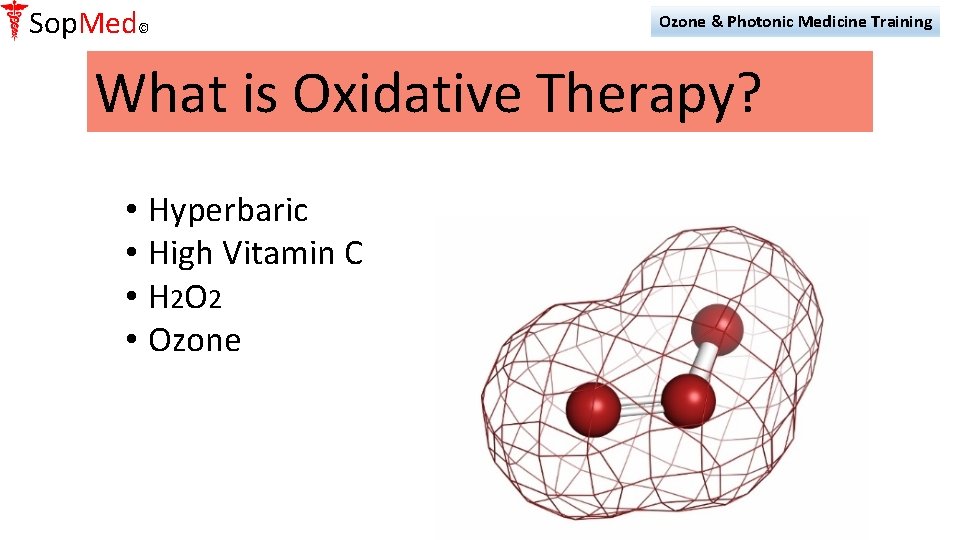 SopMed©

Ozone & Photonic Medicine Training

What is Oxidative Therapy?

• Hyperbaric
• High Vitamin C
• $H_2O_2$
• Ozone